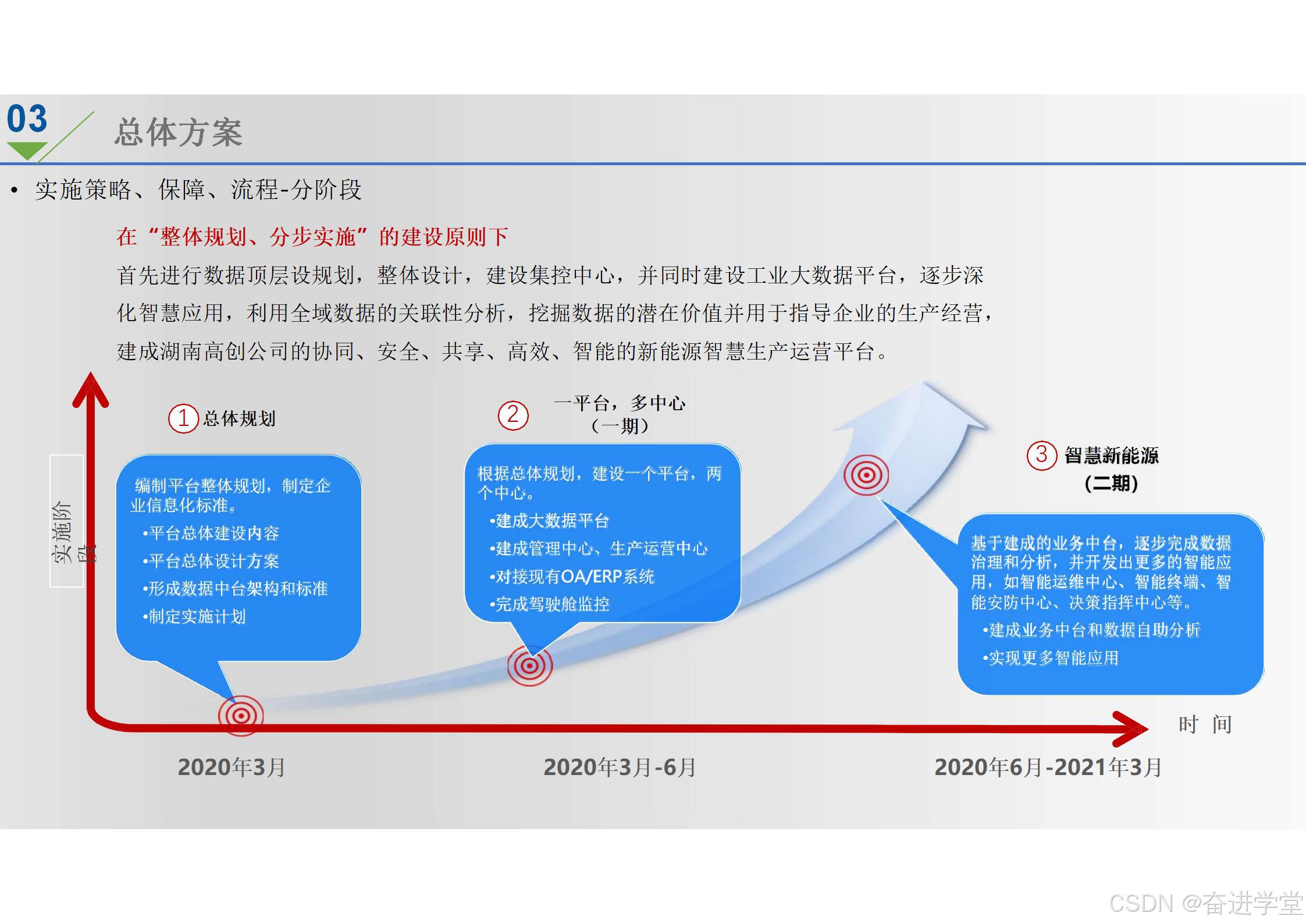 03

总体方案

• 实施策略、保障、流程-分阶段

在“整体规划、分步实施”的建设原则下

首先进行数据顶层设规划，整体设计，建设集控中心，并同时建设工业大数据平台，逐步深化智慧应用，利用全域数据的关联性分析，挖掘数据的潜在价值并用于指导企业的生产经营，建成湖南高创公司的协同、安全、共享、高效、智能的新能源智慧生产运营平台。

实施阶段

① 总体规划

编制平台整体规划，制定企业信息化标准。
•平台总体建设内容
•平台总体设计方案
•形成数据中台架构和标准
•制定实施计划

② 一平台，多中心（一期）

根据总体规划，建设一个平台，两个中心。
•建成大数据平台
•建成管理中心、生产运营中心
•对接现有OA/ERP系统
•完成驾驶舱监控

③ 智慧新能源（二期）

基于建成的业务中台，逐步完成数据治理和分析，并开发出更多的智能应用，如智能运维中心、智能终端、智能安防中心、决策指挥中心等。
•建成业务中台和数据自助分析
•实现更多智能应用

时 间

2020年3月

2020年3月-6月

2020年6月-2021年3月

CSDN @奋进学堂